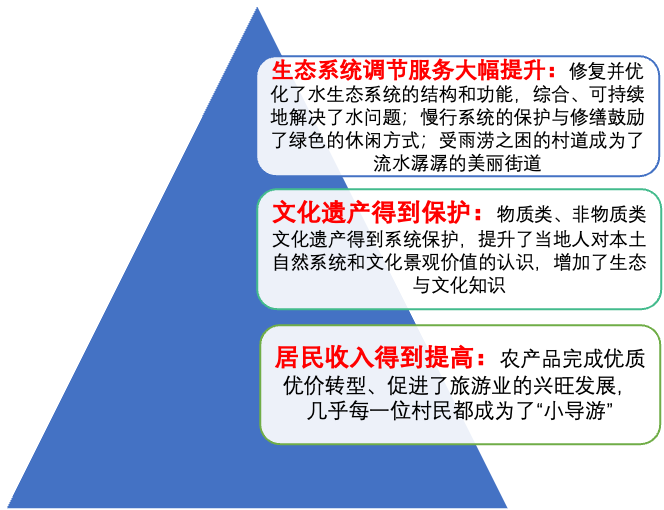 生态系统调节服务大幅提升：修复并优化了水生态系统的结构和功能，综合、可持续地解决了水问题；慢行系统的保护与修缮鼓励了绿色的休闲方式；受雨涝之困的村道成为了流水潺潺的美丽街道

文化遗产得到保护：物质类、非物质类文化遗产得到系统保护，提升了当地人对本土自然系统和文化景观价值的认识，增加了生态与文化知识

居民收入得到提高：农产品完成优质优价转型、促进了旅游业的兴旺发展，几乎每一位村民都成为了“小导游”